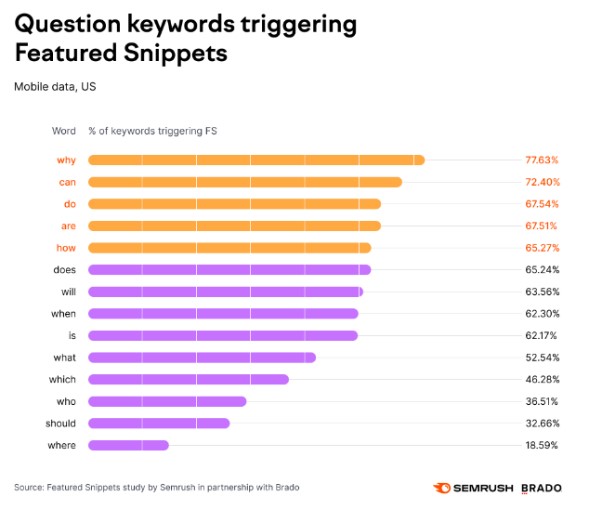 Question keywords triggering Featured Snippets

Mobile data, US

| Word | % of keywords triggering FS |
|---|---|
| why | 77.63% |
| can | 72.40% |
| do | 67.54% |
| are | 67.51% |
| how | 65.27% |
| does | 65.24% |
| will | 63.56% |
| when | 62.30% |
| is | 62.17% |
| what | 52.54% |
| which | 46.28% |
| who | 36.51% |
| should | 32.66% |
| where | 18.59% |

Source: Featured Snippets study by Semrush in partnership with Brado

SEMRUSH BRADO